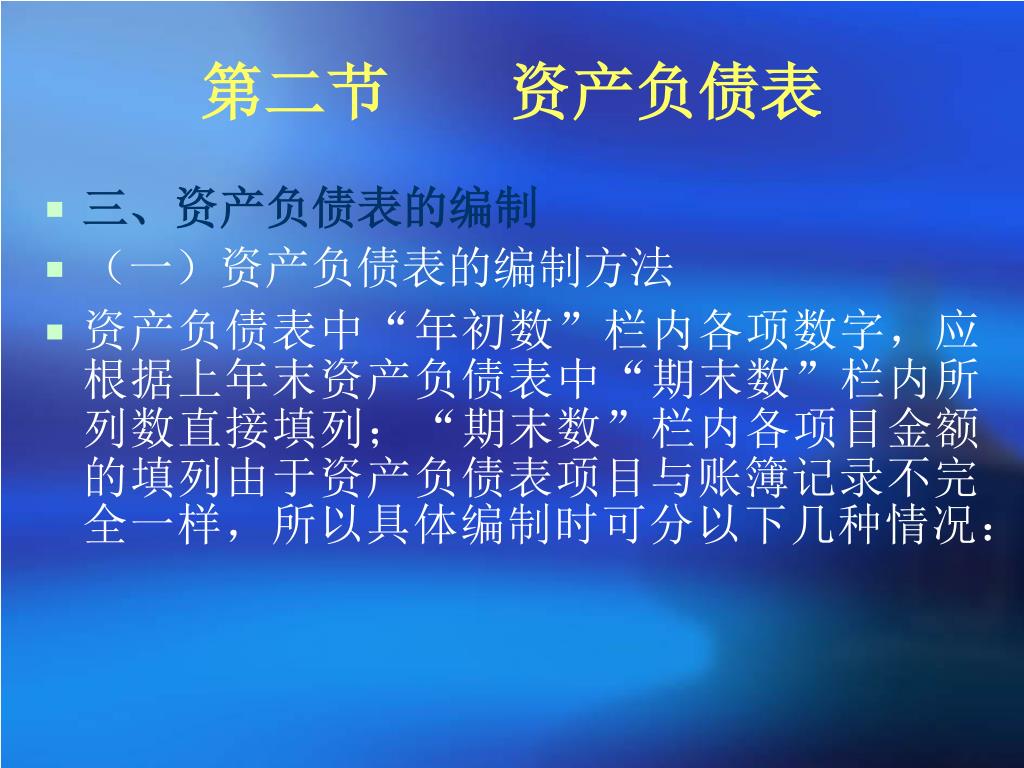 第二节　　资产负债表

三、资产负债表的编制

（一）资产负债表的编制方法

资产负债表中“年初数”栏内各项数字，应根据上年末资产负债表中“期末数”栏内所列数直接填列；“期末数”栏内各项目金额的填列由于资产负债表项目与账簿记录不完全一样，所以具体编制时可分以下几种情况：